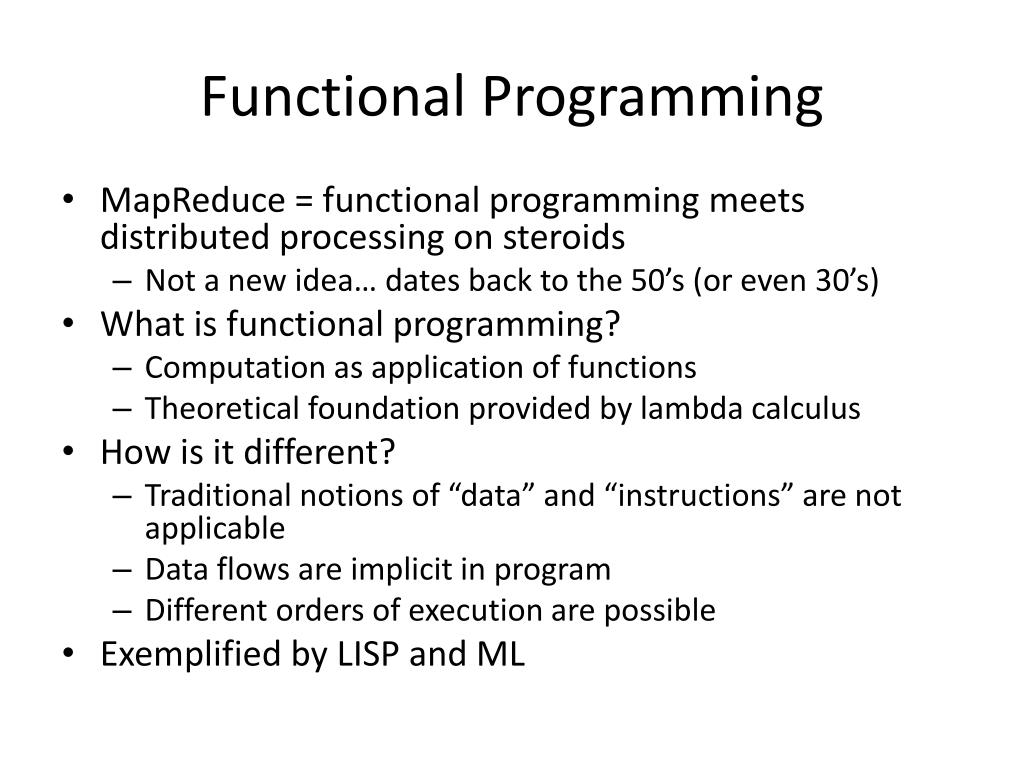 Functional Programming

• MapReduce = functional programming meets distributed processing on steroids
  – Not a new idea… dates back to the 50’s (or even 30’s)
• What is functional programming?
  – Computation as application of functions
  – Theoretical foundation provided by lambda calculus
• How is it different?
  – Traditional notions of “data” and “instructions” are not applicable
  – Data flows are implicit in program
  – Different orders of execution are possible
• Exemplified by LISP and ML